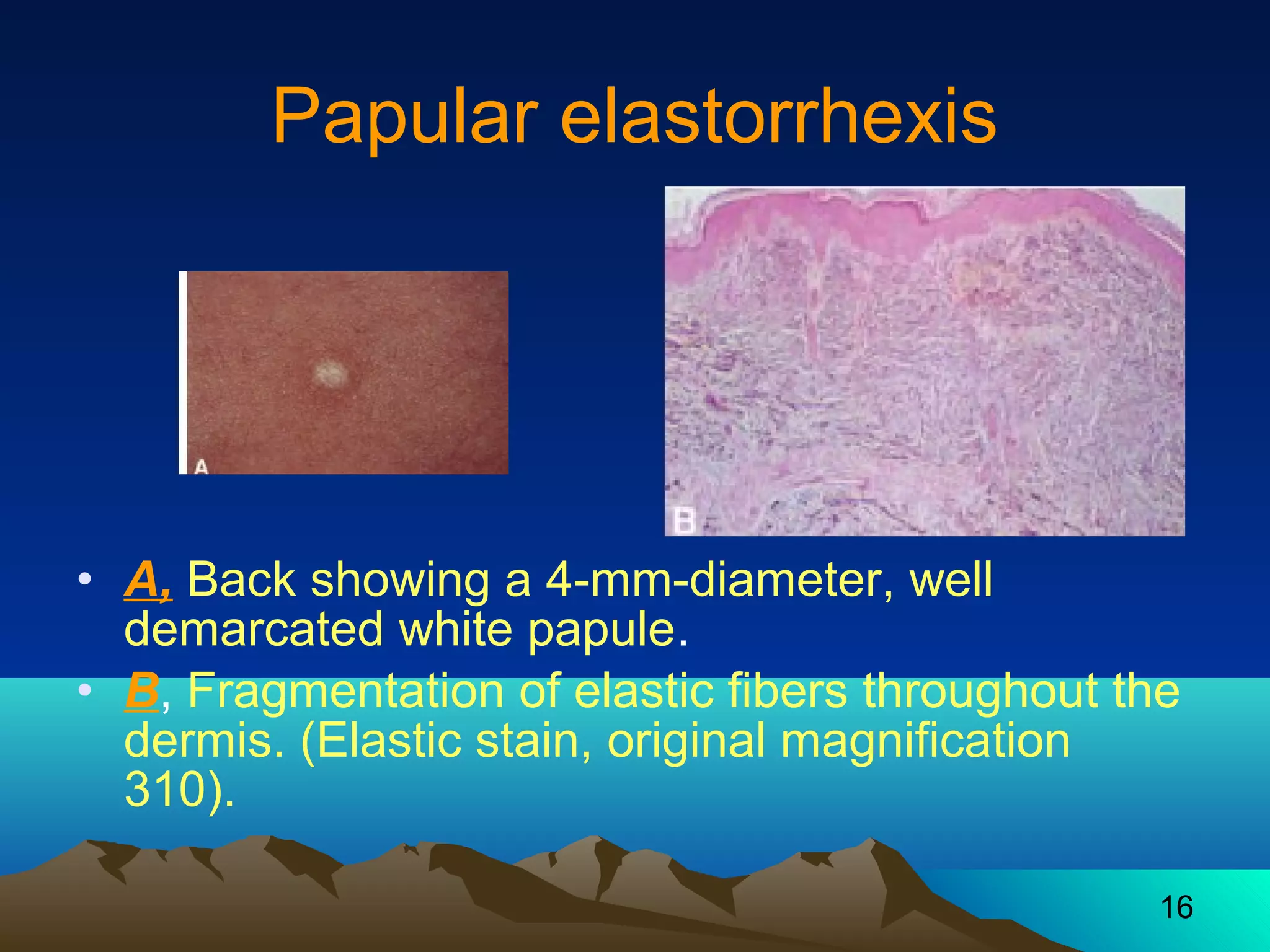 Papular elastorrhexis

A

B

• A, Back showing a 4-mm-diameter, well demarcated white papule.
• B, Fragmentation of elastic fibers throughout the dermis. (Elastic stain, original magnification 310).

16